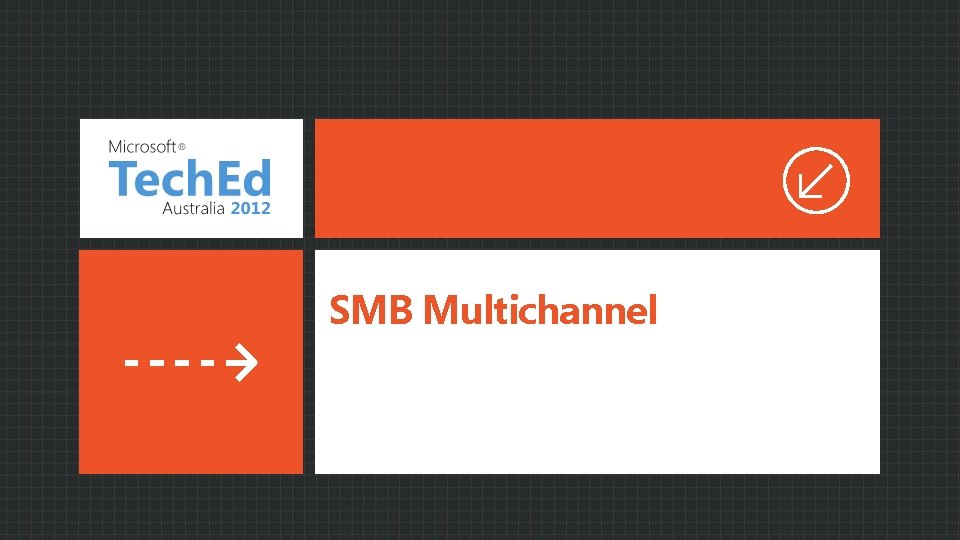 Microsoft®
TechEd
Australia 2012

SMB Multichannel